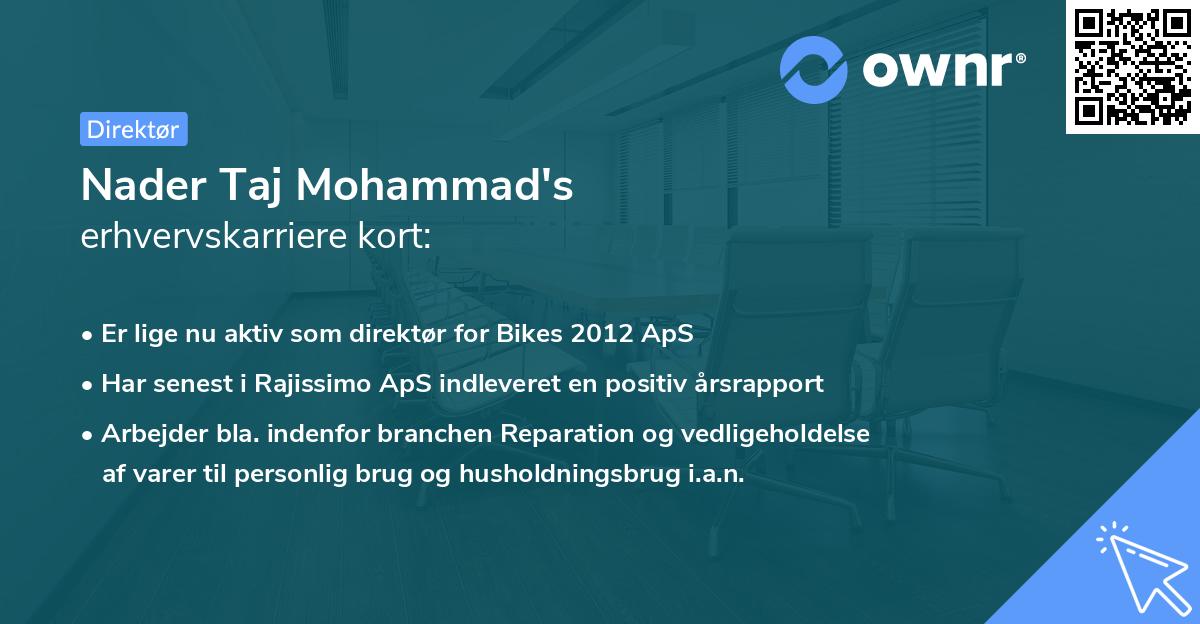 ownr®

Direktør

Nader Taj Mohammad's
erhvervskarriere kort:

• Er lige nu aktiv som direktør for Bikes 2012 ApS
• Har senest i Rajissimo ApS indleveret en positiv årsrapport
• Arbejder bla. indenfor branchen Reparation og vedligeholdelse af varer til personlig brug og husholdningsbrug i.a.n.